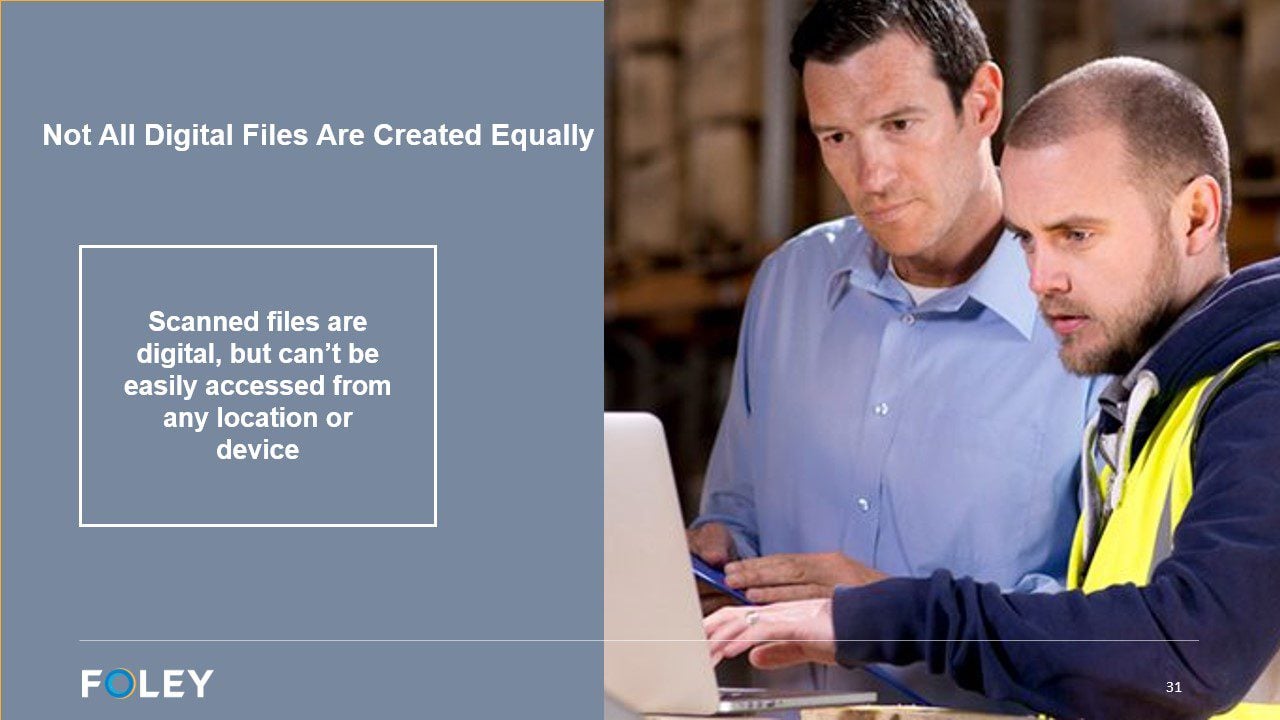 Not All Digital Files Are Created Equally

Scanned files are digital, but can’t be easily accessed from any location or device

FOLEY

31